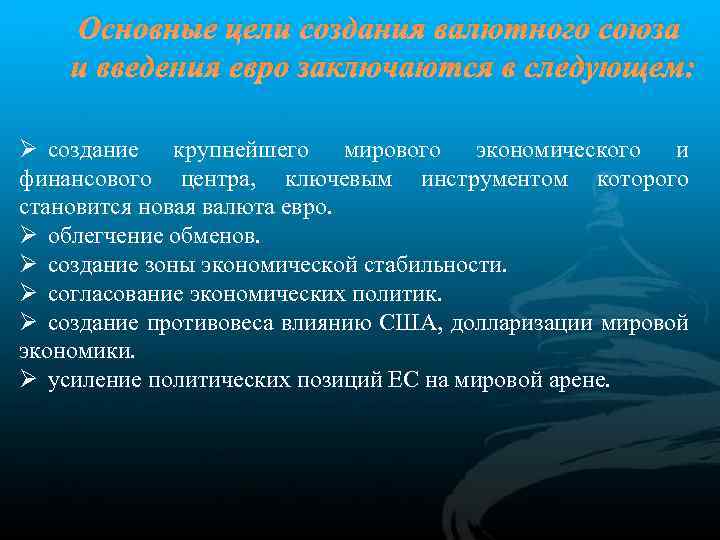 Основные цели создания валютного союза и введения евро заключаются в следующем:

➢ создание крупнейшего мирового экономического и финансового центра, ключевым инструментом которого становится новая валюта евро.
➢ облегчение обменов.
➢ создание зоны экономической стабильности.
➢ согласование экономических политик.
➢ создание противовеса влиянию США, долларизации мировой экономики.
➢ усиление политических позиций ЕС на мировой арене.